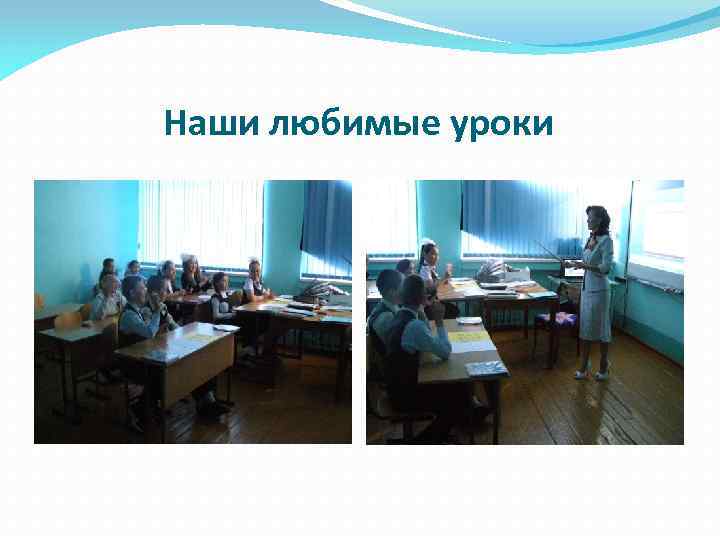 Наши любимые уроки